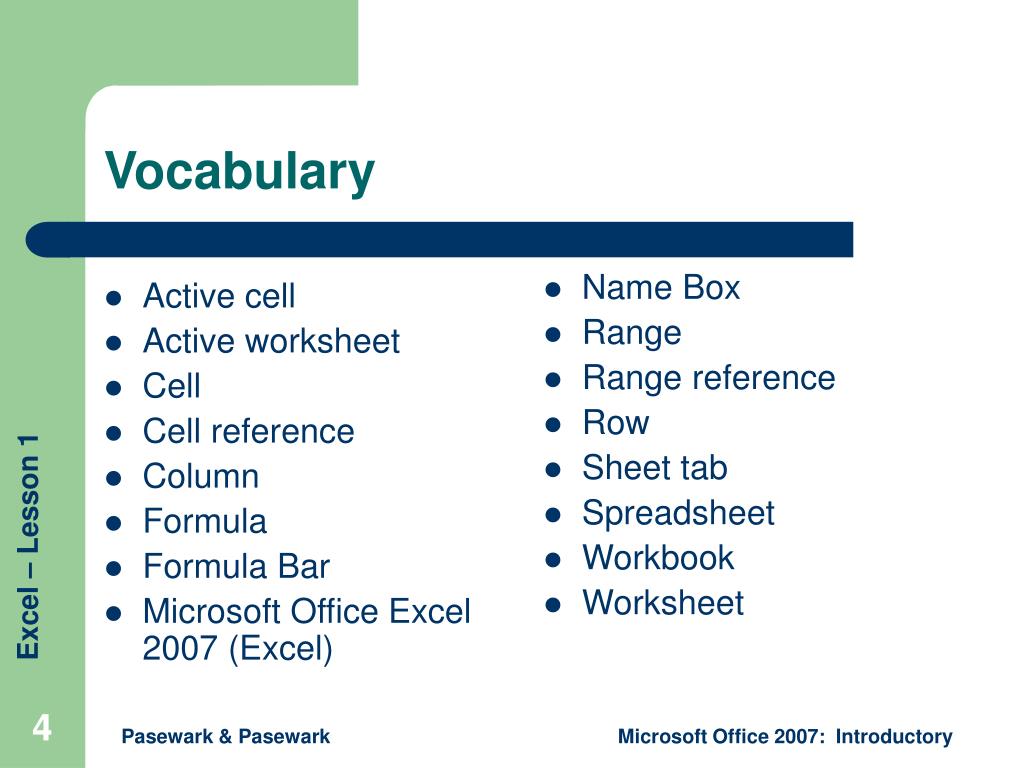 Vocabulary

- Active cell
- Active worksheet
- Cell
- Cell reference
- Column
- Formula
- Formula Bar
- Microsoft Office Excel 2007 (Excel)

- Name Box
- Range
- Range reference
- Row
- Sheet tab
- Spreadsheet
- Workbook
- Worksheet

Excel – Lesson 1

4

Pasewark & Pasewark

Microsoft Office 2007: Introductory